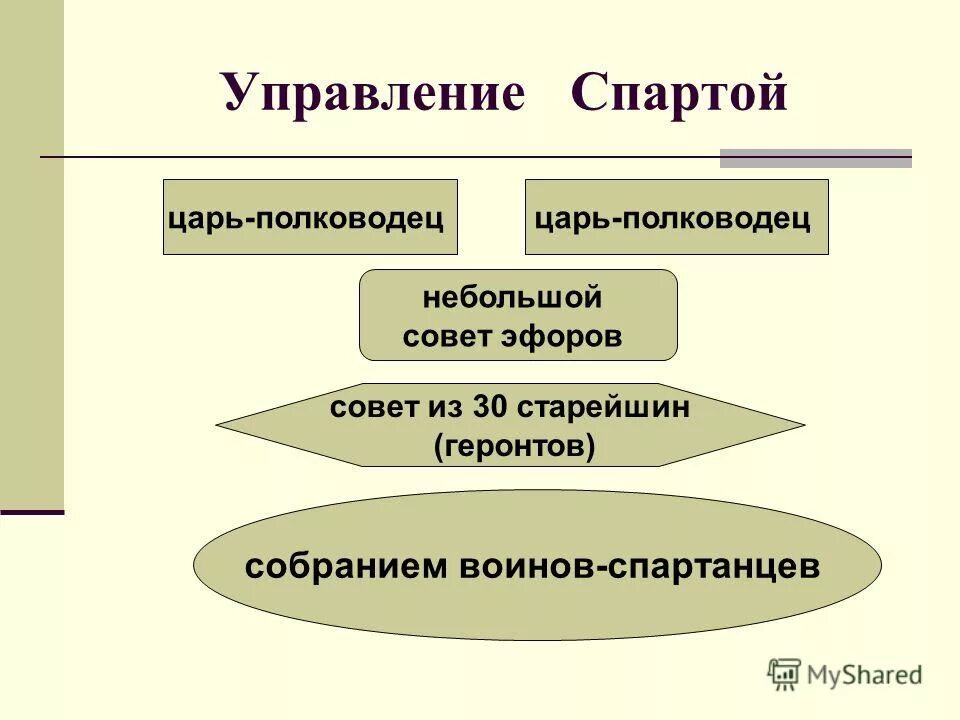 Управление Спартой

царь-полководец

царь-полководец

небольшой
совет эфоров

совет из 30 старейшин
(геронтов)

собранием воинов-спартанцев

MyShared